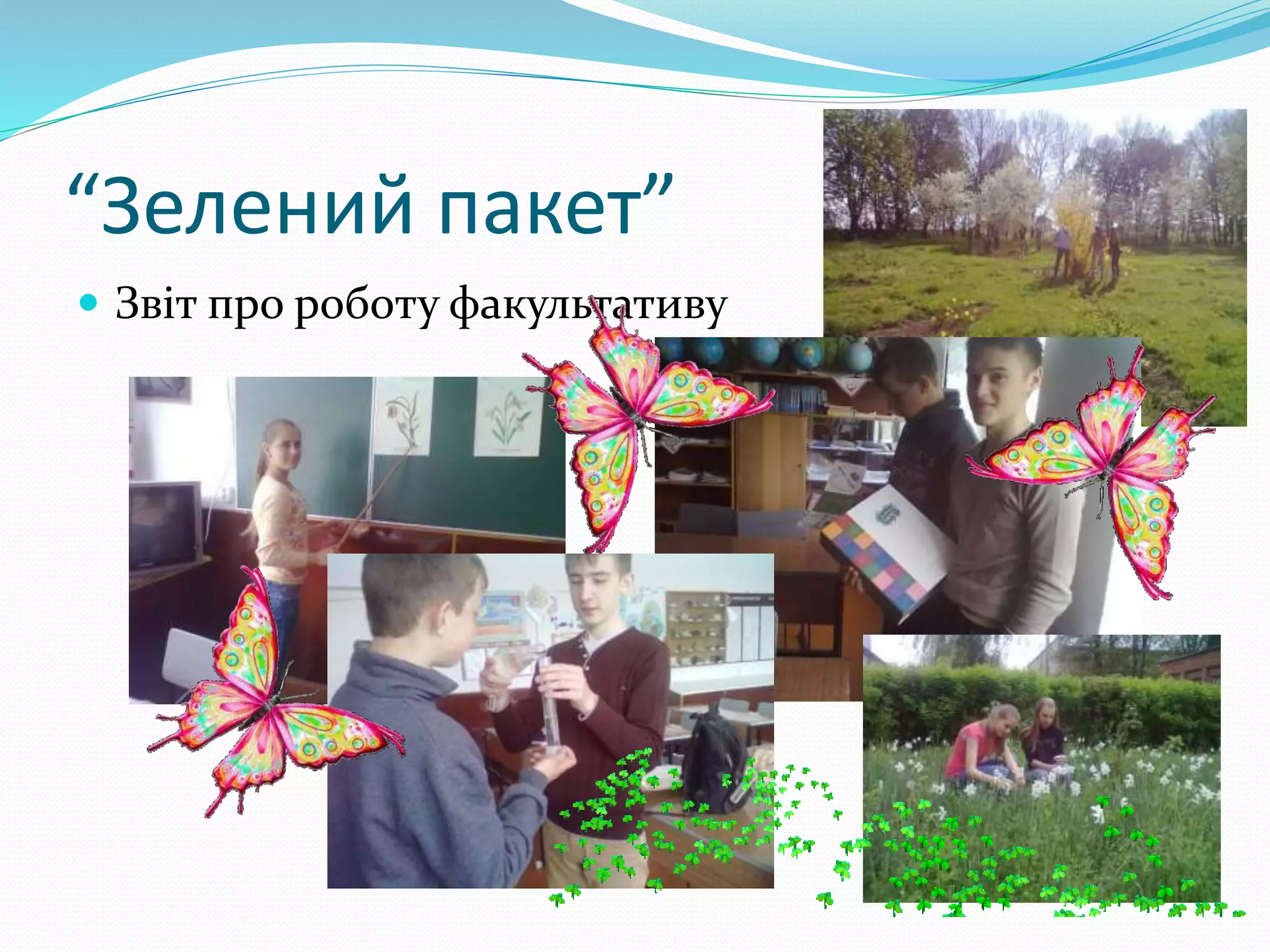 “Зелений пакет”

Звіт про роботу факультативу